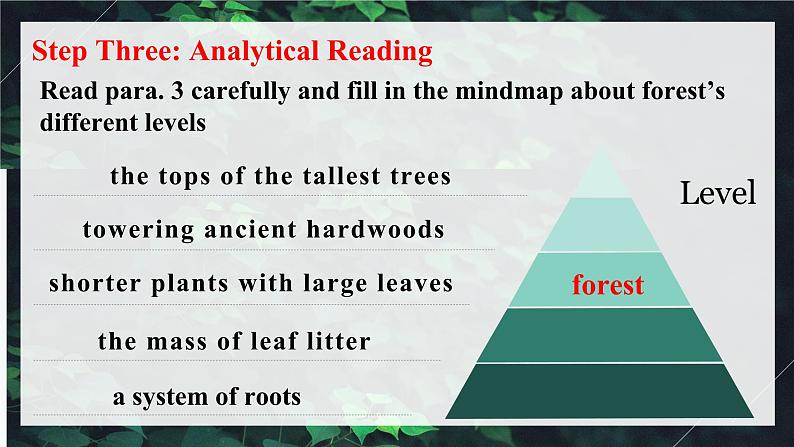 Step Three: Analytical Reading

Read para. 3 carefully and fill in the mindmap about forest's different levels

the tops of the tallest trees

towering ancient hardwoods

shorter plants with large leaves

the mass of leaf litter

a system of roots

Level

forest